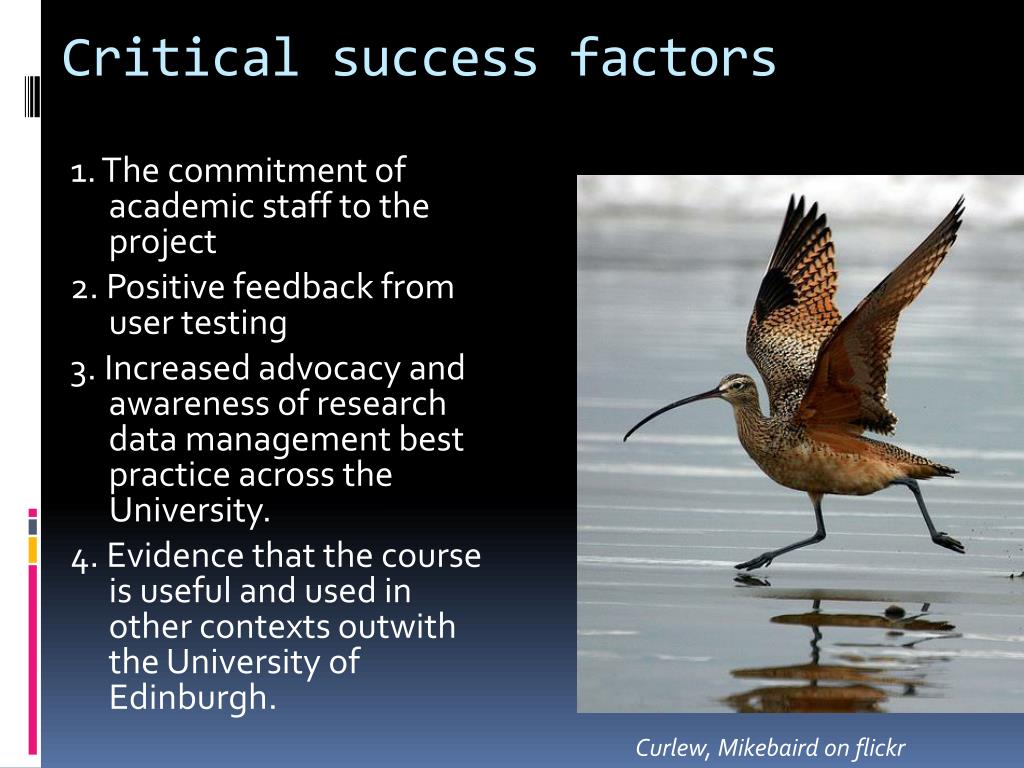 Critical success factors

1. The commitment of academic staff to the project
2. Positive feedback from user testing
3. Increased advocacy and awareness of research data management best practice across the University.
4. Evidence that the course is useful and used in other contexts outwith the University of Edinburgh.

Curlew, Mikebaird on flickr